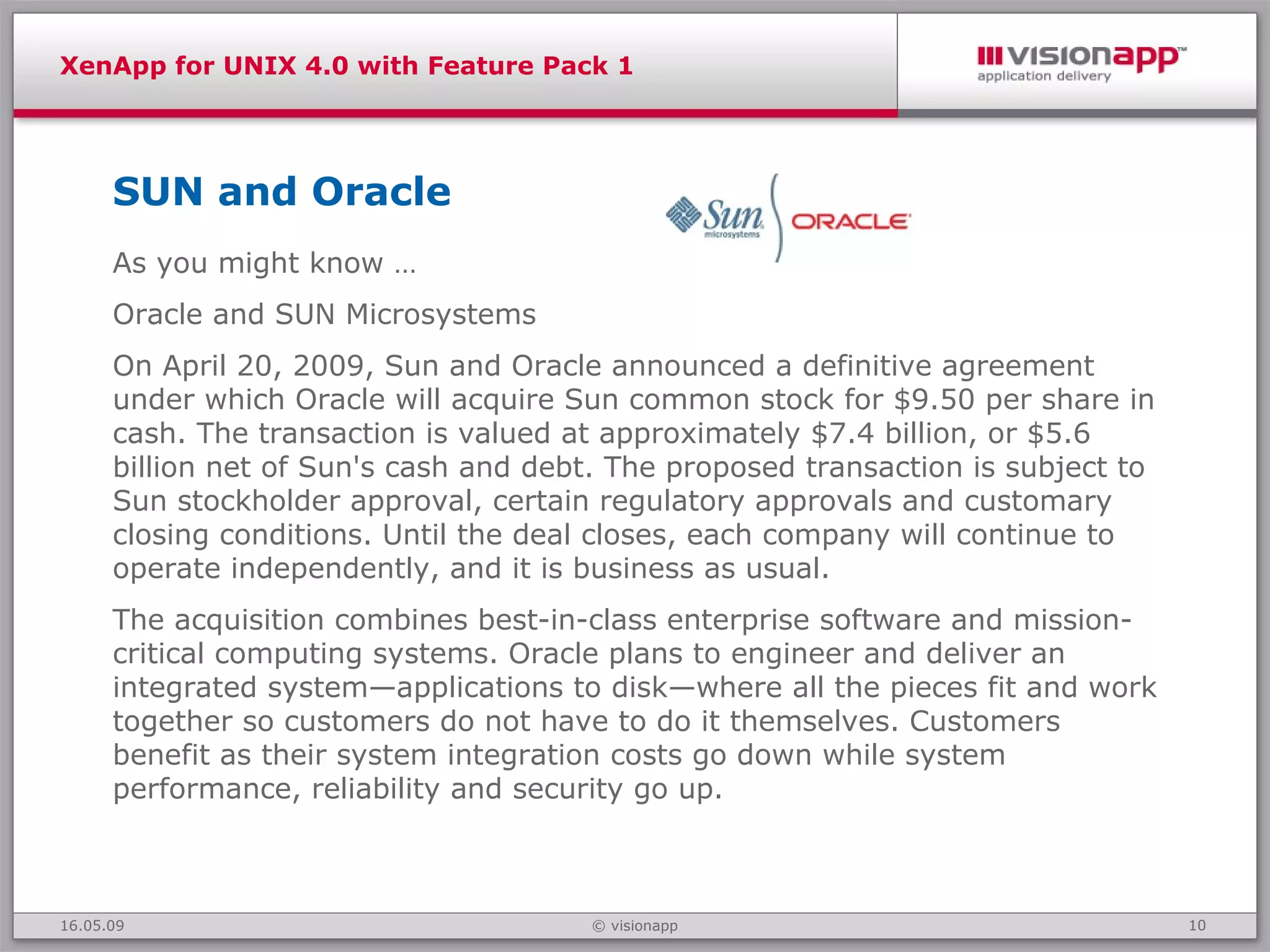 XenApp for UNIX 4.0 with Feature Pack 1

visionapp™
application delivery

SUN and Oracle

Sun microsystems

ORACLE

As you might know …

Oracle and SUN Microsystems

On April 20, 2009, Sun and Oracle announced a definitive agreement under which Oracle will acquire Sun common stock for \$9.50 per share in cash. The transaction is valued at approximately \$7.4 billion, or \$5.6 billion net of Sun's cash and debt. The proposed transaction is subject to Sun stockholder approval, certain regulatory approvals and customary closing conditions. Until the deal closes, each company will continue to operate independently, and it is business as usual.

The acquisition combines best-in-class enterprise software and mission-critical computing systems. Oracle plans to engineer and deliver an integrated system—applications to disk—where all the pieces fit and work together so customers do not have to do it themselves. Customers benefit as their system integration costs go down while system performance, reliability and security go up.

16.05.09

© visionapp

10